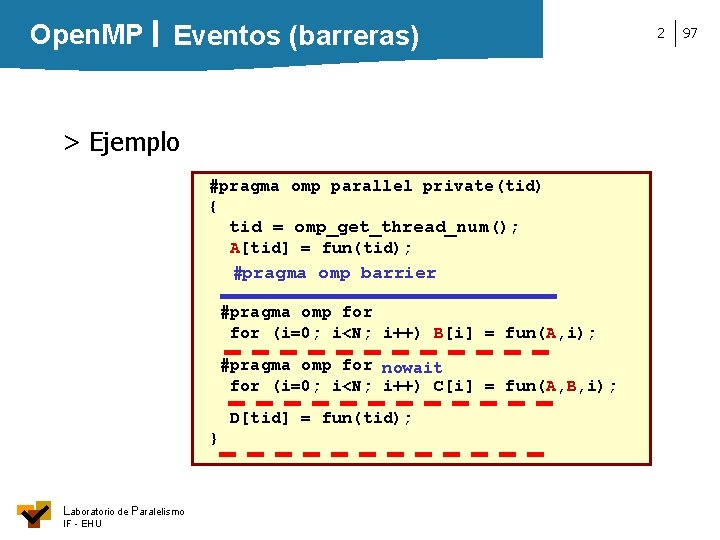 OpenMP | Eventos (barreras)

2 | 97

> Ejemplo

#pragma omp parallel private(tid)
{
  tid = omp_get_thread_num();
  A[tid] = fun(tid);
  #pragma omp barrier

 #pragma omp for
  for (i=0; i<N; i++) B[i] = fun(A,i);

 #pragma omp for nowait
  for (i=0; i<N; i++) C[i] = fun(A,B,i);

  D[tid] = fun(tid);
}

Laboratorio de Paralelismo
IF - EHU